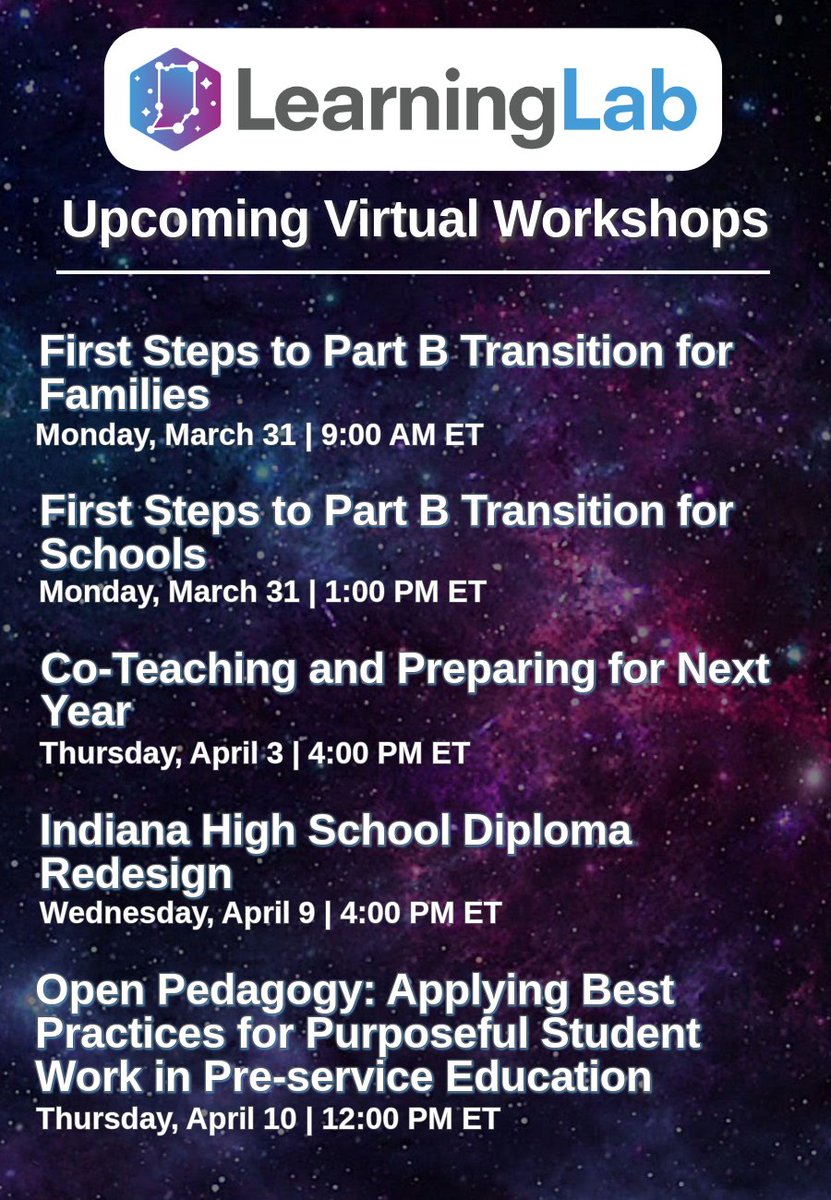 LearningLab

Upcoming Virtual Workshops

First Steps to Part B Transition for Families
Monday, March 31 | 9:00 AM ET

First Steps to Part B Transition for Schools
Monday, March 31 | 1:00 PM ET

Co-Teaching and Preparing for Next Year
Thursday, April 3 | 4:00 PM ET

Indiana High School Diploma Redesign
Wednesday, April 9 | 4:00 PM ET

Open Pedagogy: Applying Best Practices for Purposeful Student Work in Pre-service Education
Thursday, April 10 | 12:00 PM ET